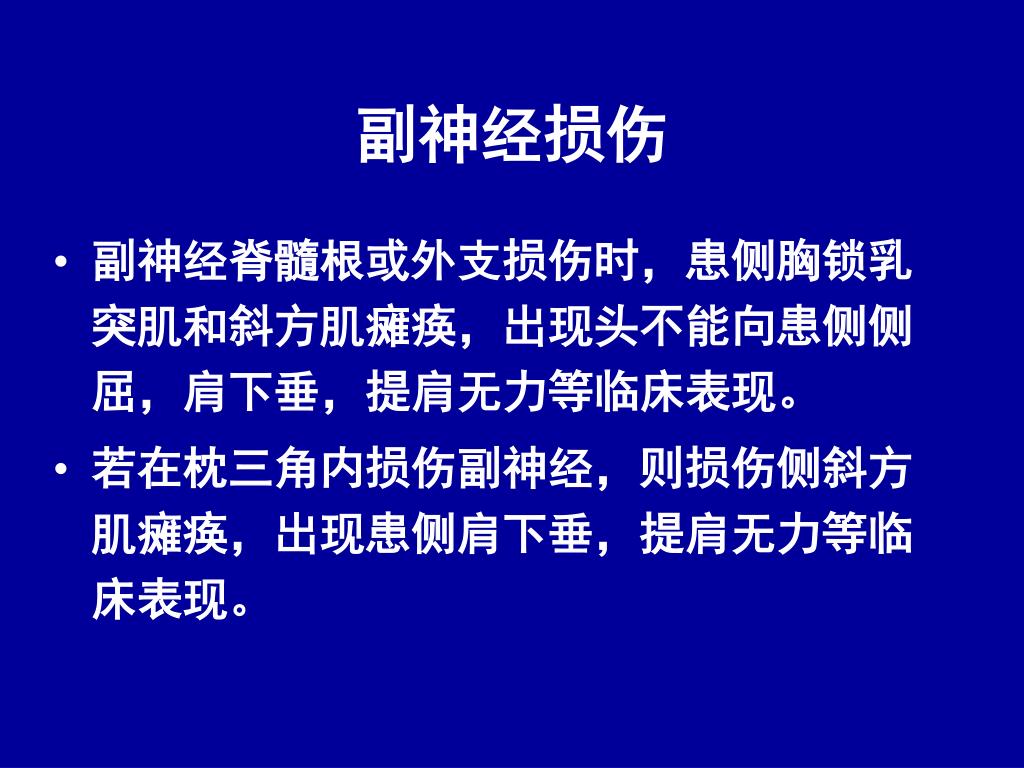 副神经损伤

• 副神经脊髓根或外支损伤时，患侧胸锁乳突肌和斜方肌瘫痪，出现头不能向患侧侧屈，肩下垂，提肩无力等临床表现。

• 若在枕三角内损伤副神经，则损伤侧斜方肌瘫痪，出现患侧肩下垂，提肩无力等临床表现。